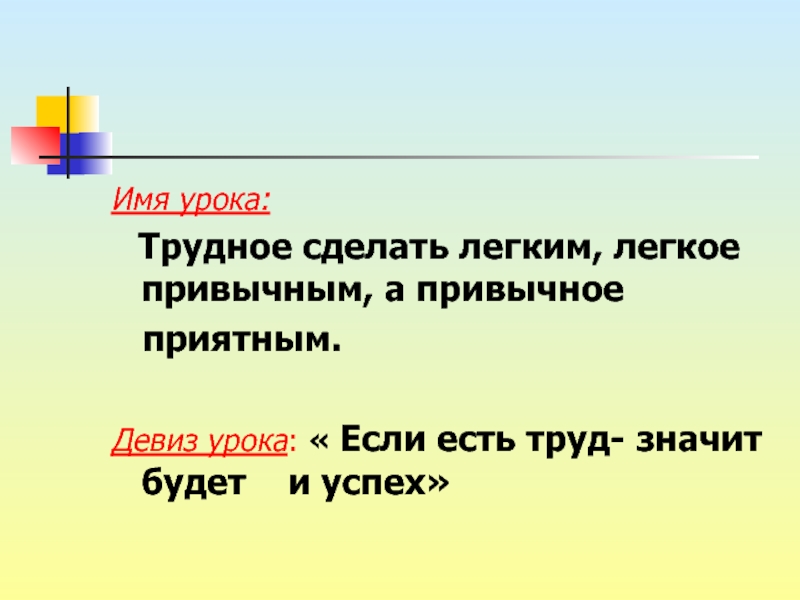 Имя урока:

Трудное сделать легким, легкое привычным, а привычное приятным.

Девиз урока: « Если есть труд- значит будет и успех»